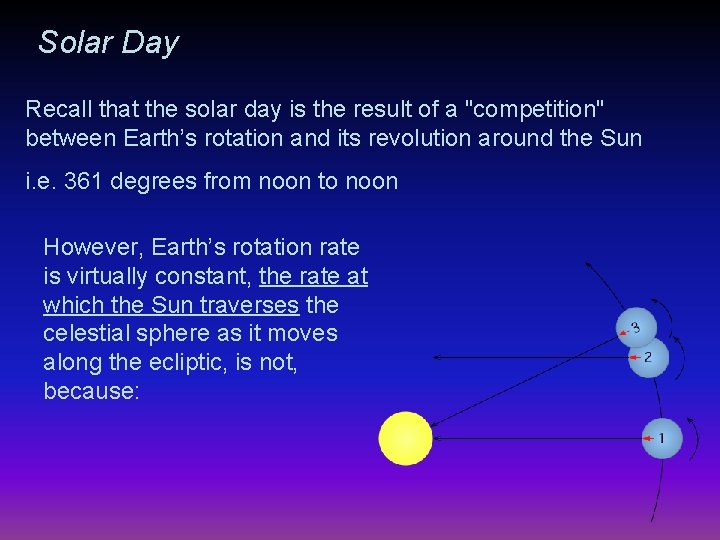 Solar Day

Recall that the solar day is the result of a "competition" between Earth’s rotation and its revolution around the Sun

i.e. 361 degrees from noon to noon

However, Earth’s rotation rate is virtually constant, the rate at which the Sun traverses the celestial sphere as it moves along the ecliptic, is not, because:

3
2
1